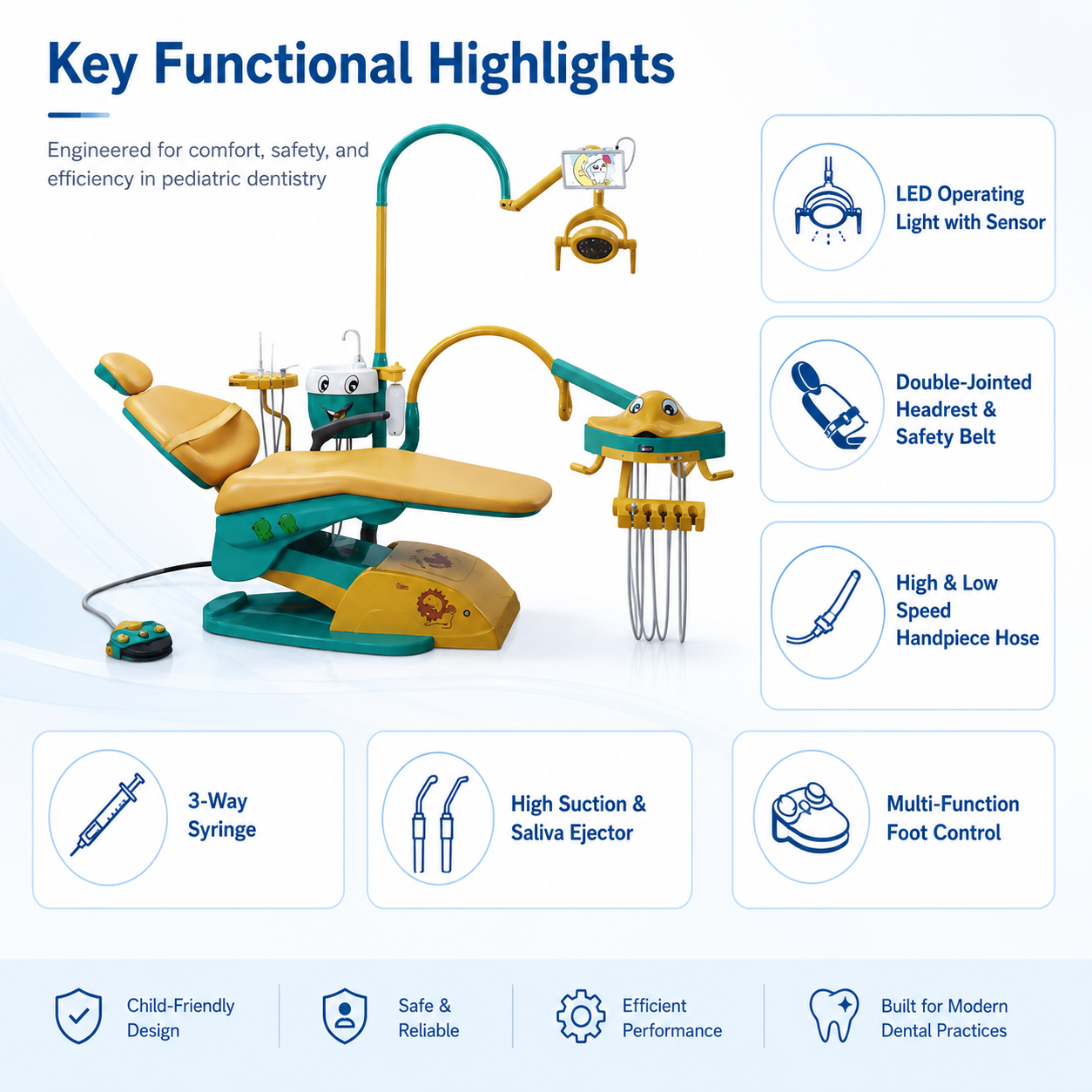 Key Functional Highlights

Engineered for comfort, safety, and efficiency in pediatric dentistry

LED Operating Light with Sensor

Double-Jointed Headrest & Safety Belt

High & Low Speed Handpiece Hose

3-Way Syringe

High Suction & Saliva Ejector

Multi-Function Foot Control

Child-Friendly Design

Safe & Reliable

Efficient Performance

Built for Modern Dental Practices